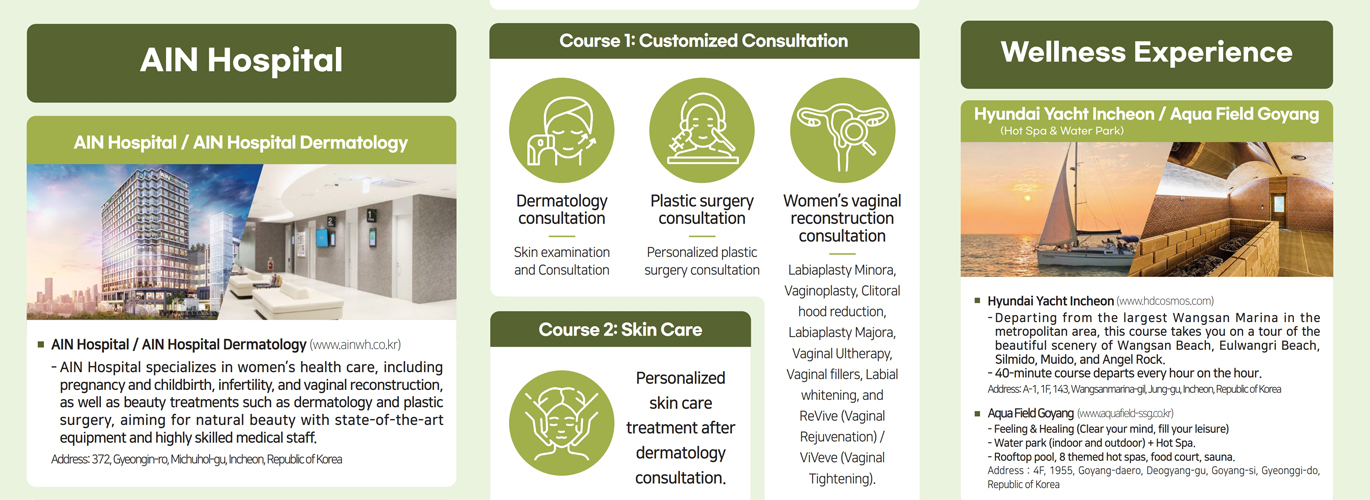 AIN Hospital

AIN Hospital / AIN Hospital Dermatology

■ AIN Hospital / AIN Hospital Dermatology (www.ainwh.co.kr)

- AIN Hospital specializes in women's health care, including pregnancy and childbirth, infertility, and vaginal reconstruction, as well as beauty treatments such as dermatology and plastic surgery, aiming for natural beauty with state-of-the-art equipment and highly skilled medical staff.

Address: 372, Gyeongin-ro, Michuhol-gu, Incheon, Republic of Korea

Course 1: Customized Consultation

Dermatology consultation

Skin examination and Consultation

Plastic surgery consultation

Personalized plastic surgery consultation

Women's vaginal reconstruction consultation

Labiaplasty Minora, Vaginoplasty, Clitoral hood reduction, Labiaplasty Majora, Vaginal Ultherapy, Vaginal fillers, Labial whitening, and ReVive (Vaginal Rejuvenation) / ViVeve (Vaginal Tightening).

Course 2: Skin Care

Personalized skin care treatment after dermatology consultation.

Wellness Experience

Hyundai Yacht Incheon / Aqua Field Goyang
(Hot Spa & Water Park)

■ Hyundai Yacht Incheon (www.hdcosmos.com)

- Departing from the largest Wangsan Marina in the metropolitan area, this course takes you on a tour of the beautiful scenery of Wangsan Beach, Eulwangri Beach, Silmido, Muido, and Angel Rock.

- 40-minute course departs every hour on the hour.

Address: A-1, 1F, 143, Wangsanmarina-gil, Jung-gu, Incheon, Republic of Korea

■ Aqua Field Goyang (www.aquafield-ssg.co.kr)

- Feeling & Healing (Clear your mind, fill your leisure)

- Water park (indoor and outdoor) + Hot Spa.

- Rooftop pool, 8 themed hot spas, food court, sauna.

Address : 4F, 1955, Goyang-daero, Deogyang-gu, Goyang-si, Gyeonggi-do, Republic of Korea